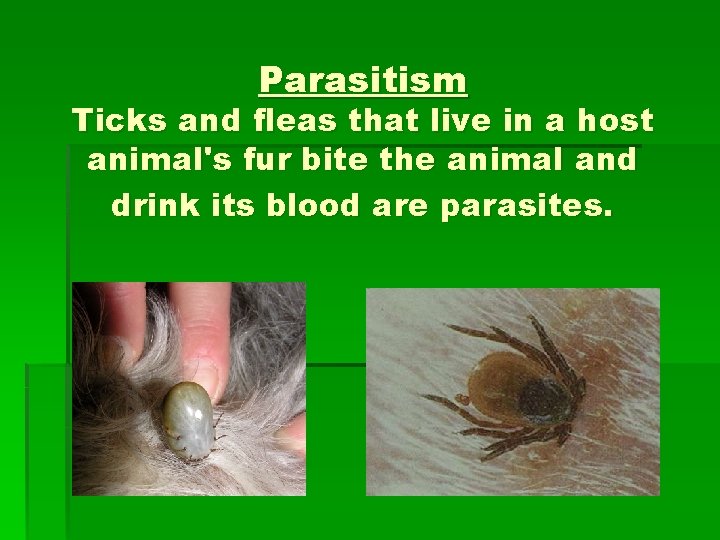 Parasitism
Ticks and fleas that live in a host animal's fur bite the animal and drink its blood are parasites.